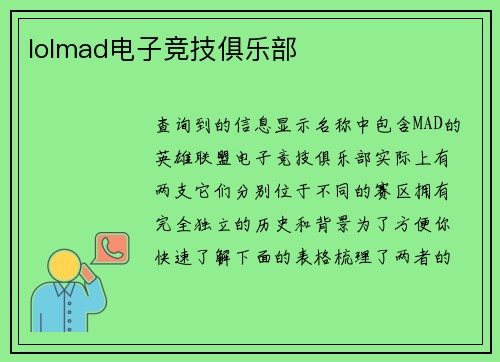 lolmad电子竞技俱乐部

查询到的信息显示名称中包含MAD的英雄联盟电子竞技俱乐部实际上有两支它们分别位于不同的赛区拥有完全独立的历史和背景为了方便你快速了解下面的表格梳理了两者的